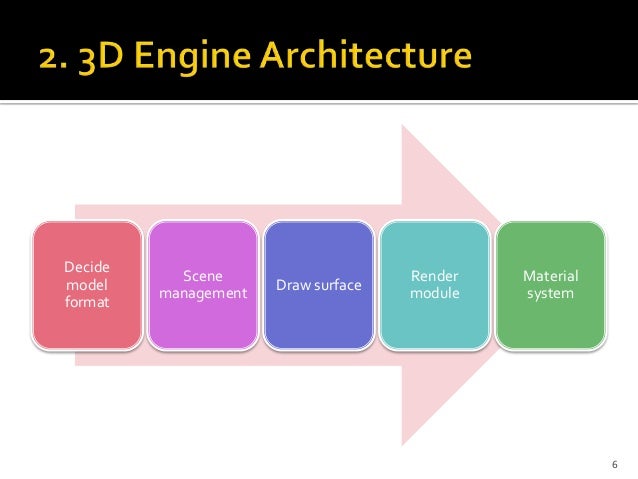 2. 3D Engine Architecture

Decide model format

Scene management

Draw surface

Render module

Material system

6